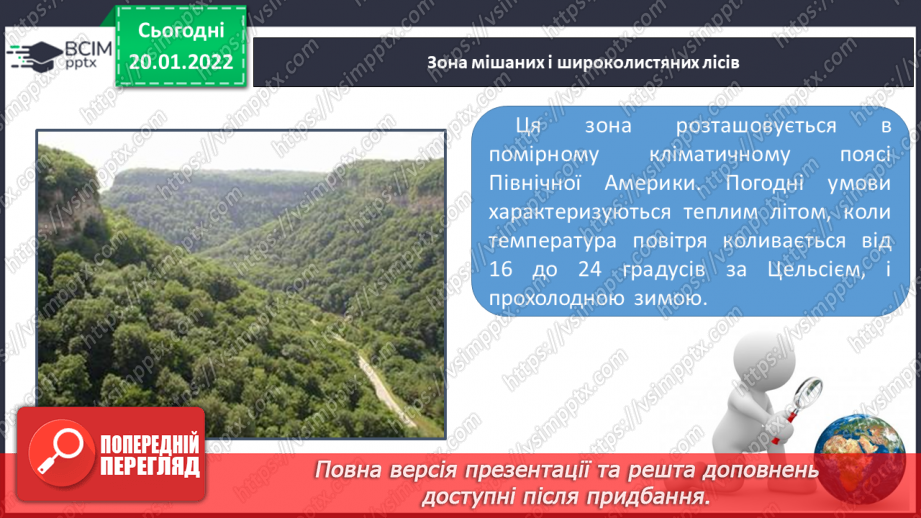 ВСІМ pptx

Сьогодні 20.01.2022

Зона мішаних і широколистяних лісів

Ця зона розташовується в помірному кліматичному поясі Північної Америки. Погодні умови характеризуються теплим літом, коли температура повітря коливається від 16 до 24 градусів за Цельсієм, і прохолодною зимою.

ПОПЕРЕДНІЙ ПЕРЕГЛЯД

Повна версія презентації та решта доповнень доступні після придбання.

https://vsimpptx.com